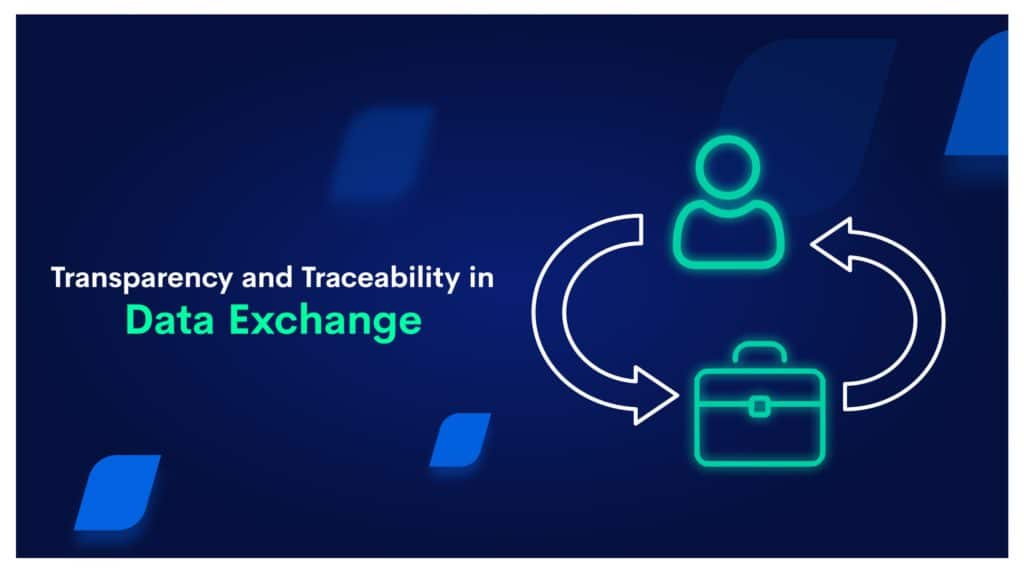 Transparency and Traceability in
Data Exchange